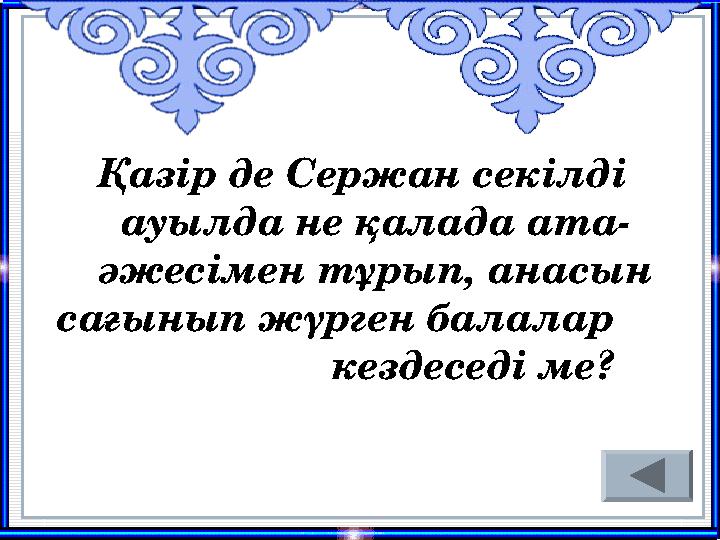 Қазір де Сержан секілді ауылда не қалада ата-әжесімен тұрып, анасын сағынып жүрген балалар кездеседі ме?